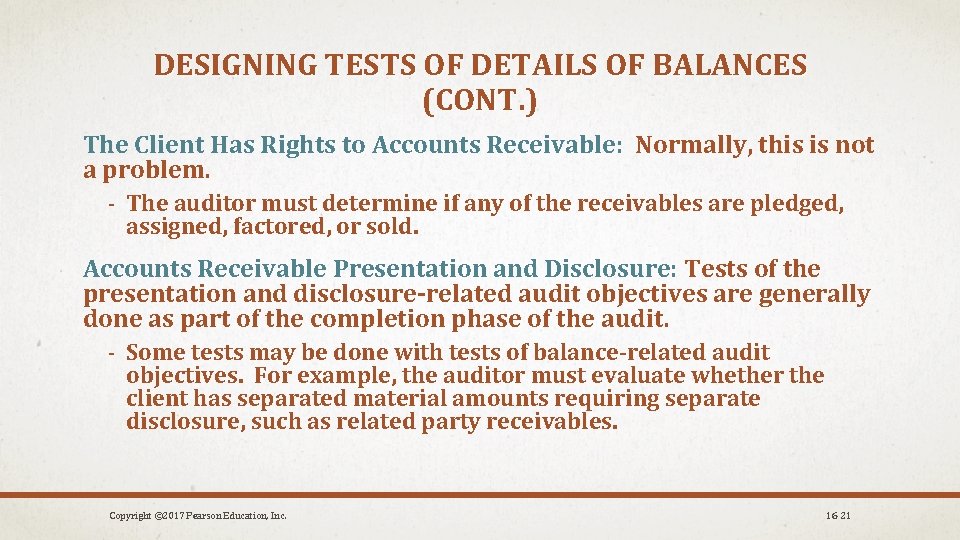 DESIGNING TESTS OF DETAILS OF BALANCES (CONT.)

The Client Has Rights to Accounts Receivable: Normally, this is not a problem.

- The auditor must determine if any of the receivables are pledged, assigned, factored, or sold.

Accounts Receivable Presentation and Disclosure: Tests of the presentation and disclosure-related audit objectives are generally done as part of the completion phase of the audit.

- Some tests may be done with tests of balance-related audit objectives. For example, the auditor must evaluate whether the client has separated material amounts requiring separate disclosure, such as related party receivables.

Copyright ©2017 Pearson Education, Inc.

16-21